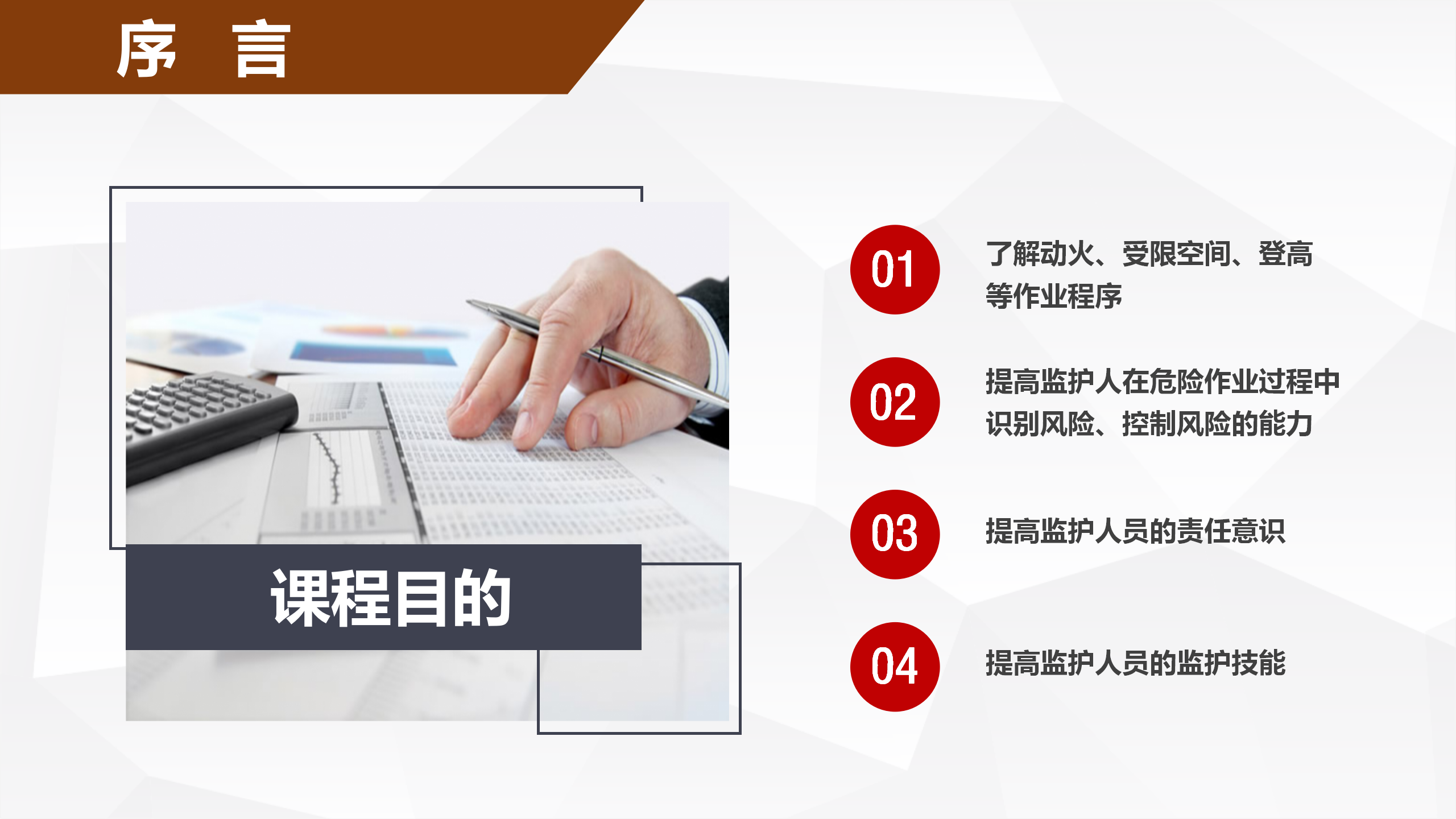 序 言

课程目的

01
了解动火、受限空间、登高等作业程序

02
提高监护人在危险作业过程中识别风险、控制风险的能力

03
提高监护人员的责任意识

04
提高监护人员的监护技能